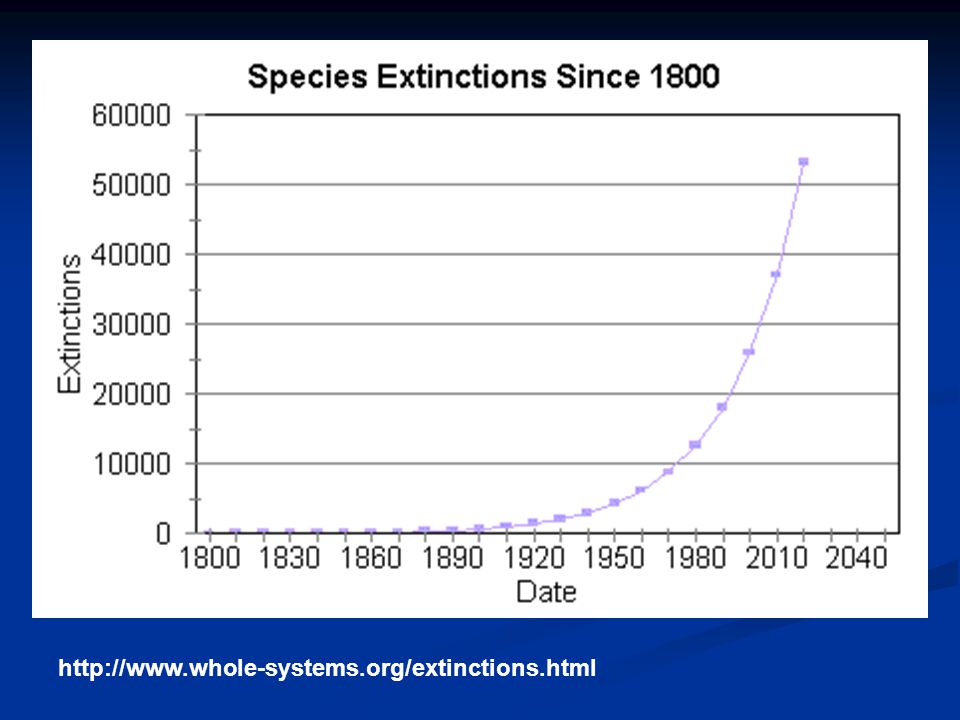 Species Extinctions Since 1800

Extinctions

60000
50000
40000
30000
20000
10000
0

1800 1830 1860 1890 1920 1950 1980 2010 2040

Date

http://www.whole-systems.org/extinctions.html